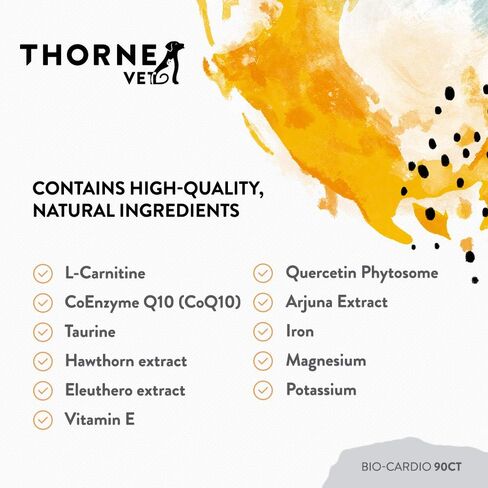 THORNE
VET

CONTAINS HIGH-QUALITY, NATURAL INGREDIENTS

L-Carnitine
CoEnzyme Q10 (CoQ10)
Taurine
Hawthorn extract
Eleuthero extract
Vitamin E

Quercetin Phytosome
Arjuna Extract
Iron
Magnesium
Potassium

BIO-CARDIO 90CT